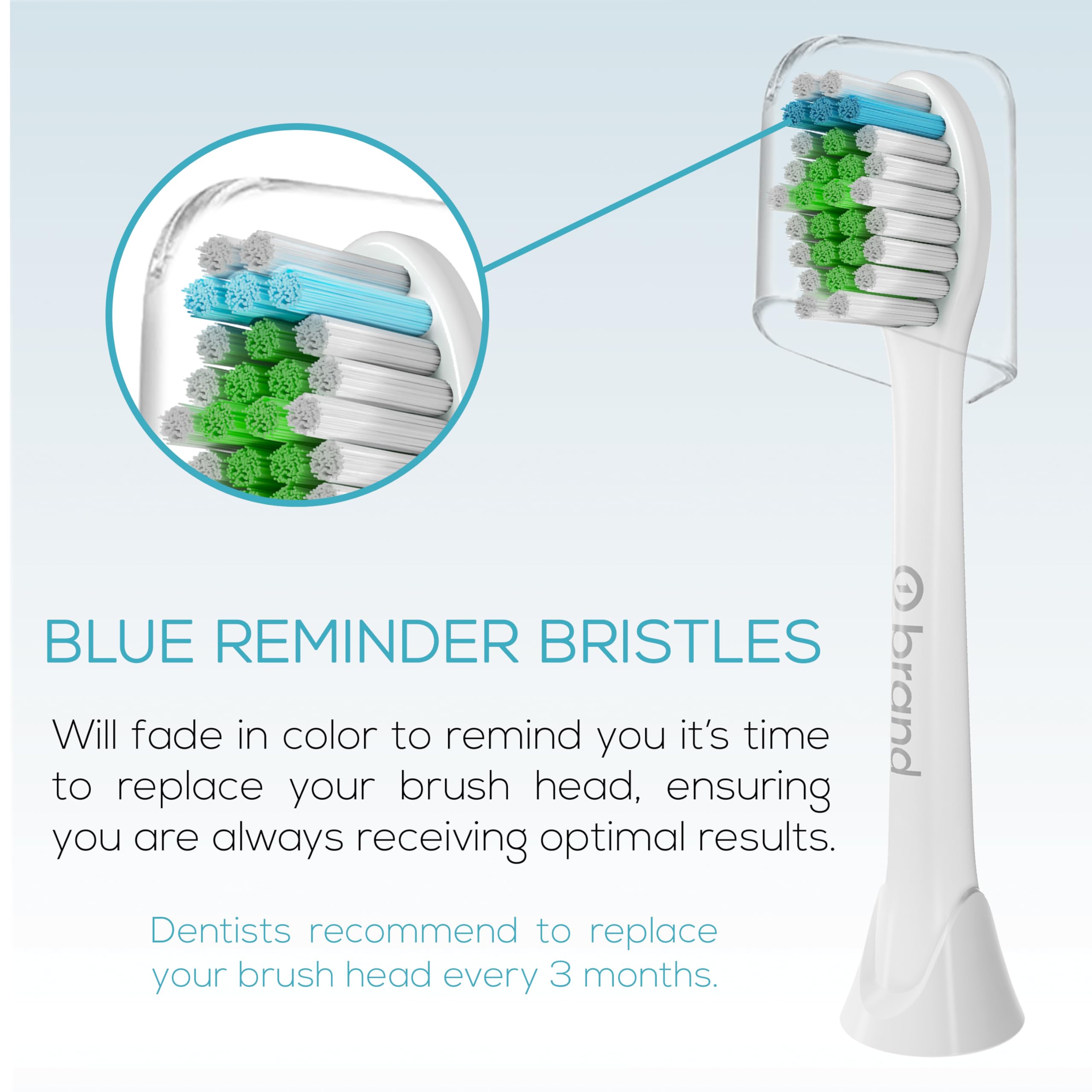 BLUE REMINDER BRISTLES

Will fade in color to remind you it's time to replace your brush head, ensuring you are always receiving optimal results.

Dentists recommend to replace your brush head every 3 months.

1 brand